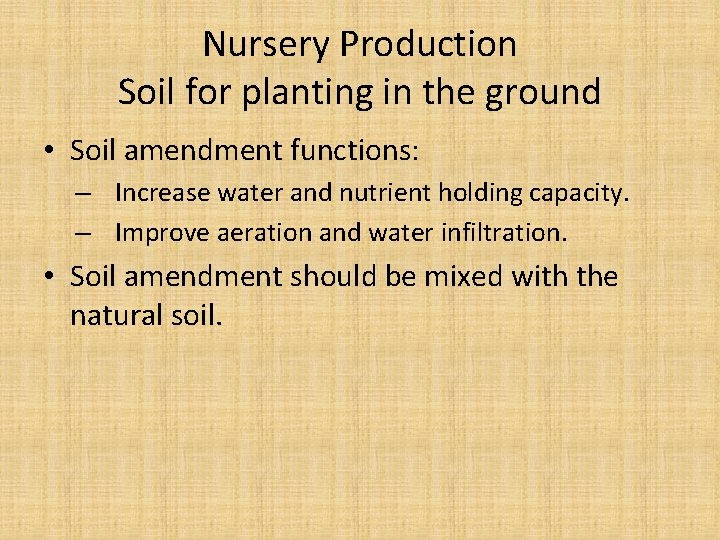 Nursery Production
Soil for planting in the ground

• Soil amendment functions:
– Increase water and nutrient holding capacity.
– Improve aeration and water infiltration.
• Soil amendment should be mixed with the natural soil.